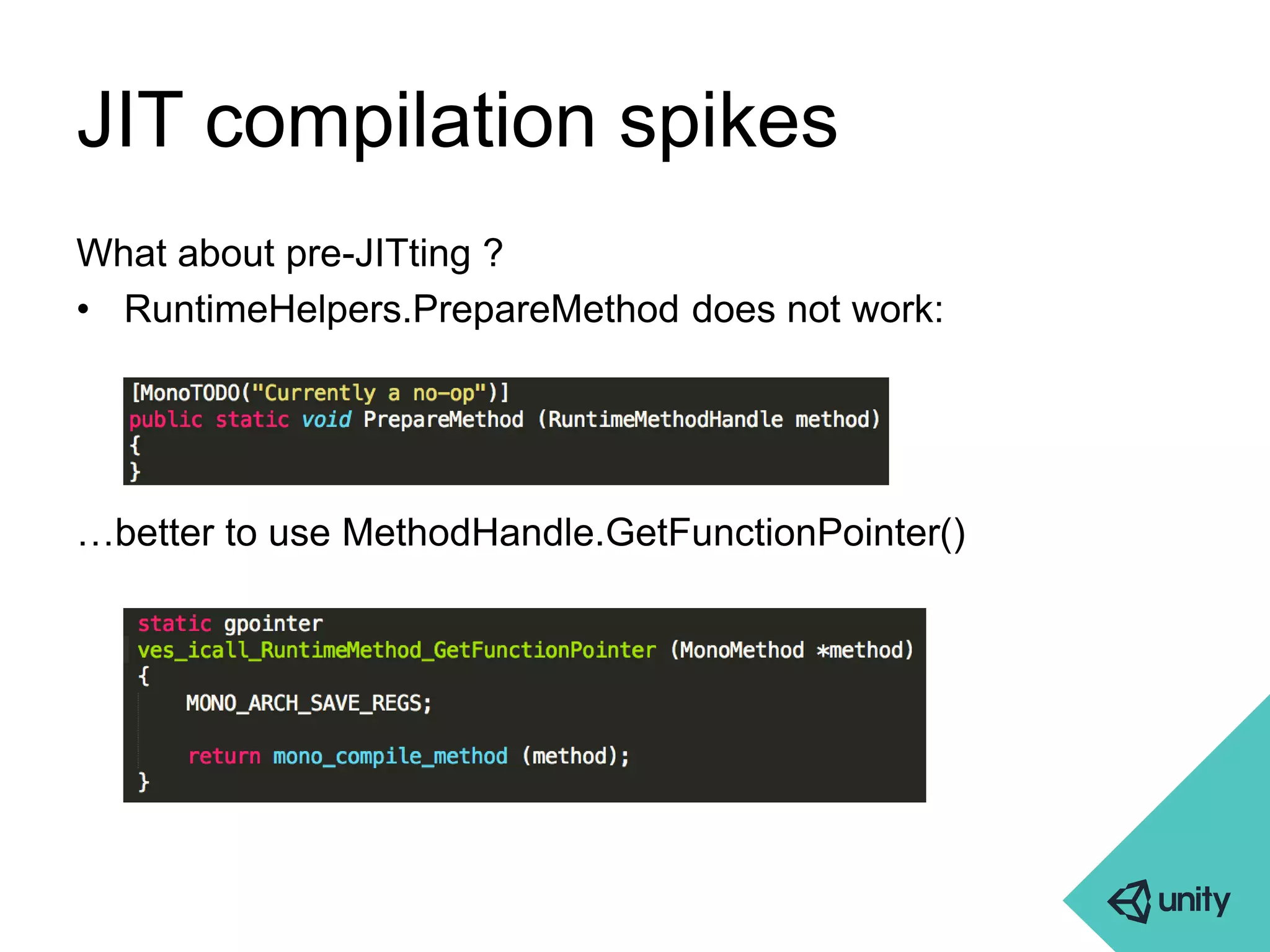 JIT compilation spikes

What about pre-JITting ?

• RuntimeHelpers.PrepareMethod does not work:

[MonoTODO("Currently a no-op")]
public static void PrepareMethod (RuntimeMethodHandle method)
{
}

…better to use MethodHandle.GetFunctionPointer()

static gpointer
ves_icall_RuntimeMethod_GetFunctionPointer (MonoMethod *method)
{
    MONO_ARCH_SAVE_REGS;

    return mono_compile_method (method);
}

unity